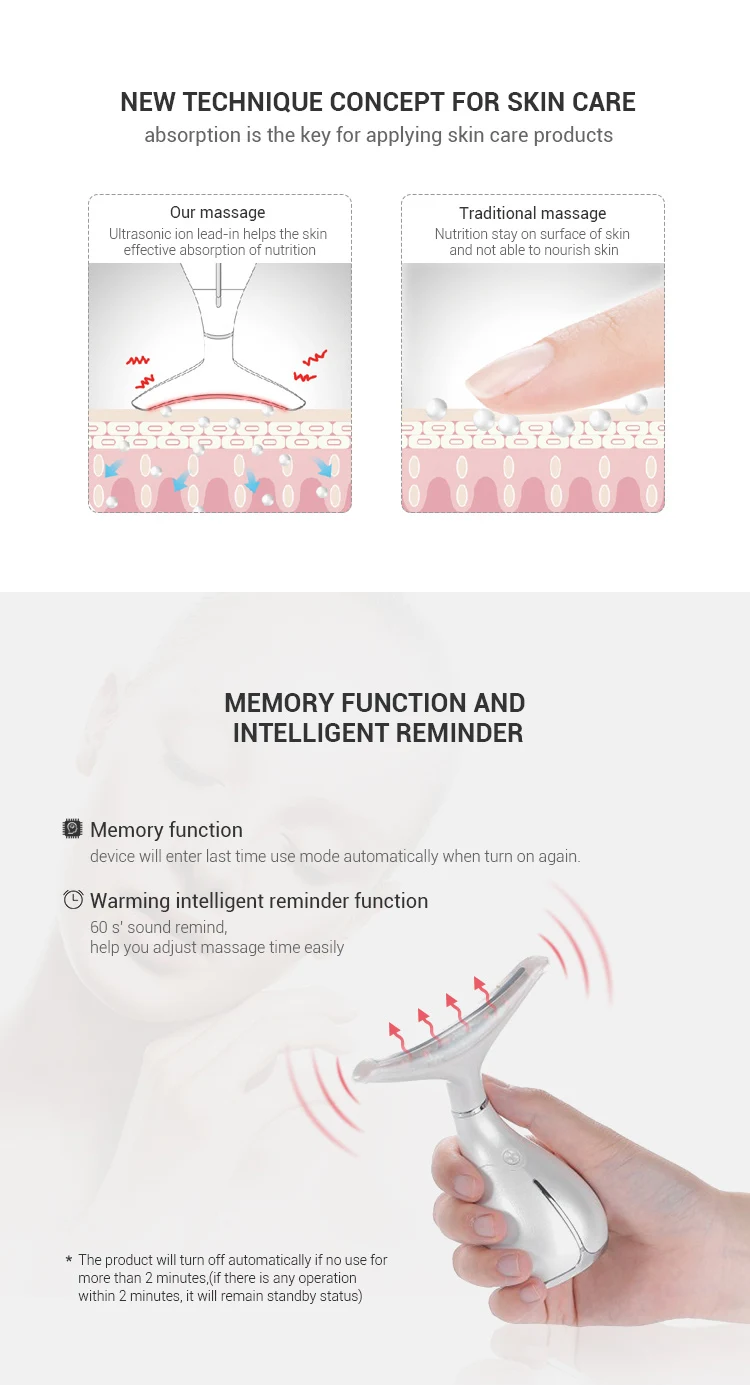 NEW TECHNIQUE CONCEPT FOR SKIN CARE
absorption is the key for applying skin care products

Our massage
Ultrasonic ion lead-in helps the skin effective absorption of nutrition

Traditional massage
Nutrition stay on surface of skin and not able to nourish skin

MEMORY FUNCTION AND INTELLIGENT REMINDER

Memory function
device will enter last time use mode automatically when turn on again.

Warming intelligent reminder function
60 s' sound remind,
help you adjust massage time easily

* The product will turn off automatically if no use for more than 2 minutes,(if there is any operation within 2 minutes, it will remain standby status)